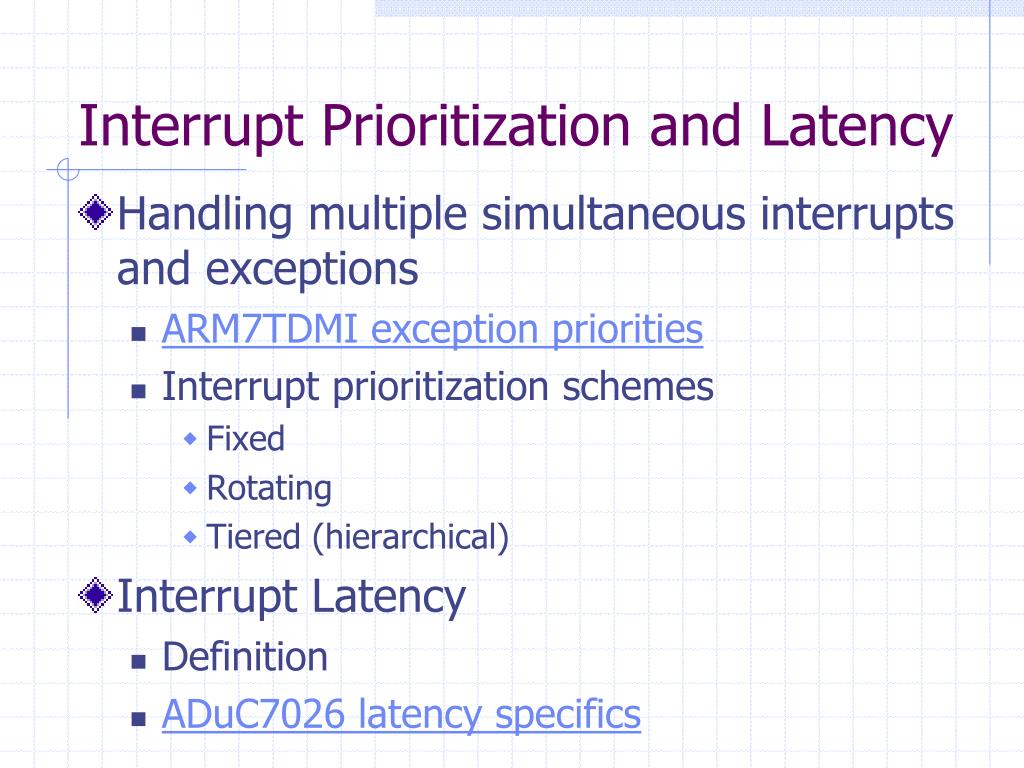 Interrupt Prioritization and Latency

Handling multiple simultaneous interrupts and exceptions

ARM7TDMI exception priorities

Interrupt prioritization schemes

Fixed

Rotating

Tiered (hierarchical)

Interrupt Latency

Definition

ADuC7026 latency specifics